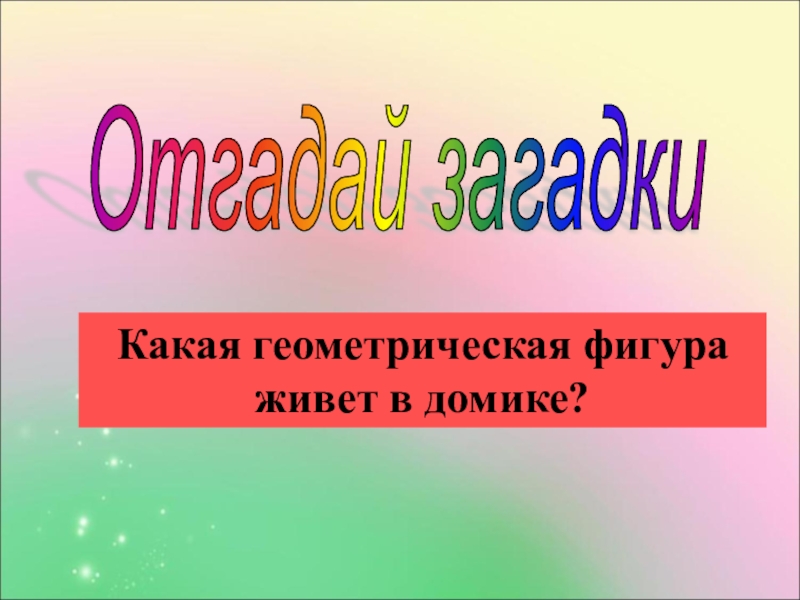 Отгадай загадки

Какая геометрическая фигура живет в домике?